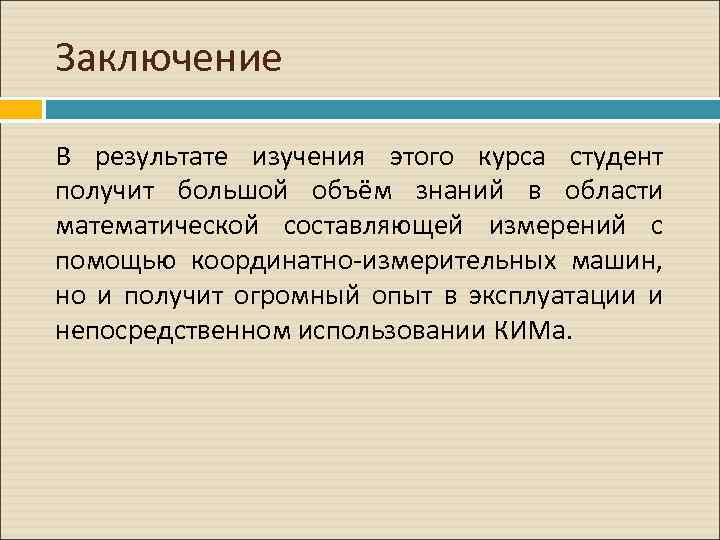 Заключение

В результате изучения этого курса студент получит большой объём знаний в области математической составляющей измерений с помощью координатно-измерительных машин, но и получит огромный опыт в эксплуатации и непосредственном использовании КИМа.